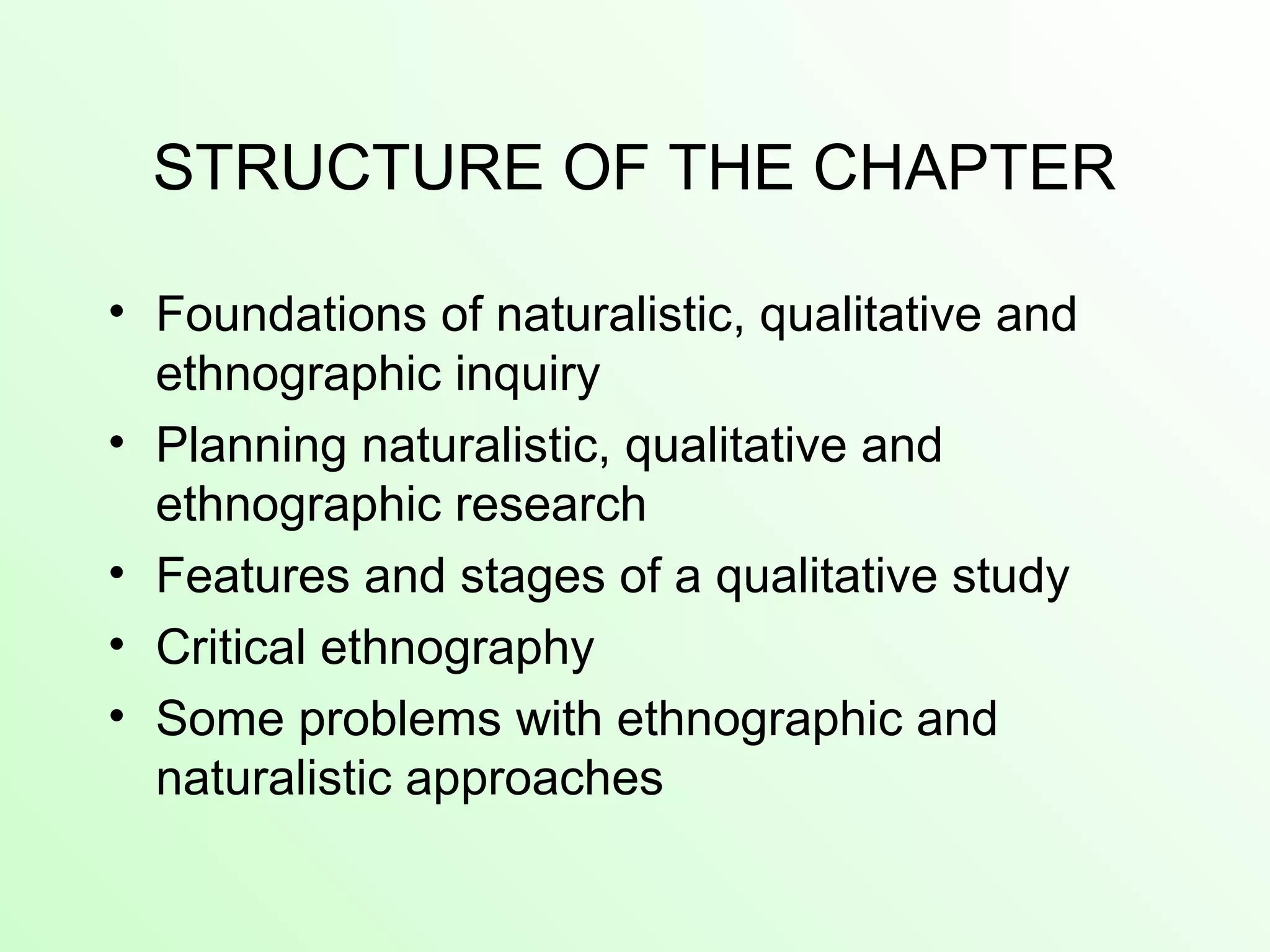 STRUCTURE OF THE CHAPTER

• Foundations of naturalistic, qualitative and ethnographic inquiry
• Planning naturalistic, qualitative and ethnographic research
• Features and stages of a qualitative study
• Critical ethnography
• Some problems with ethnographic and naturalistic approaches